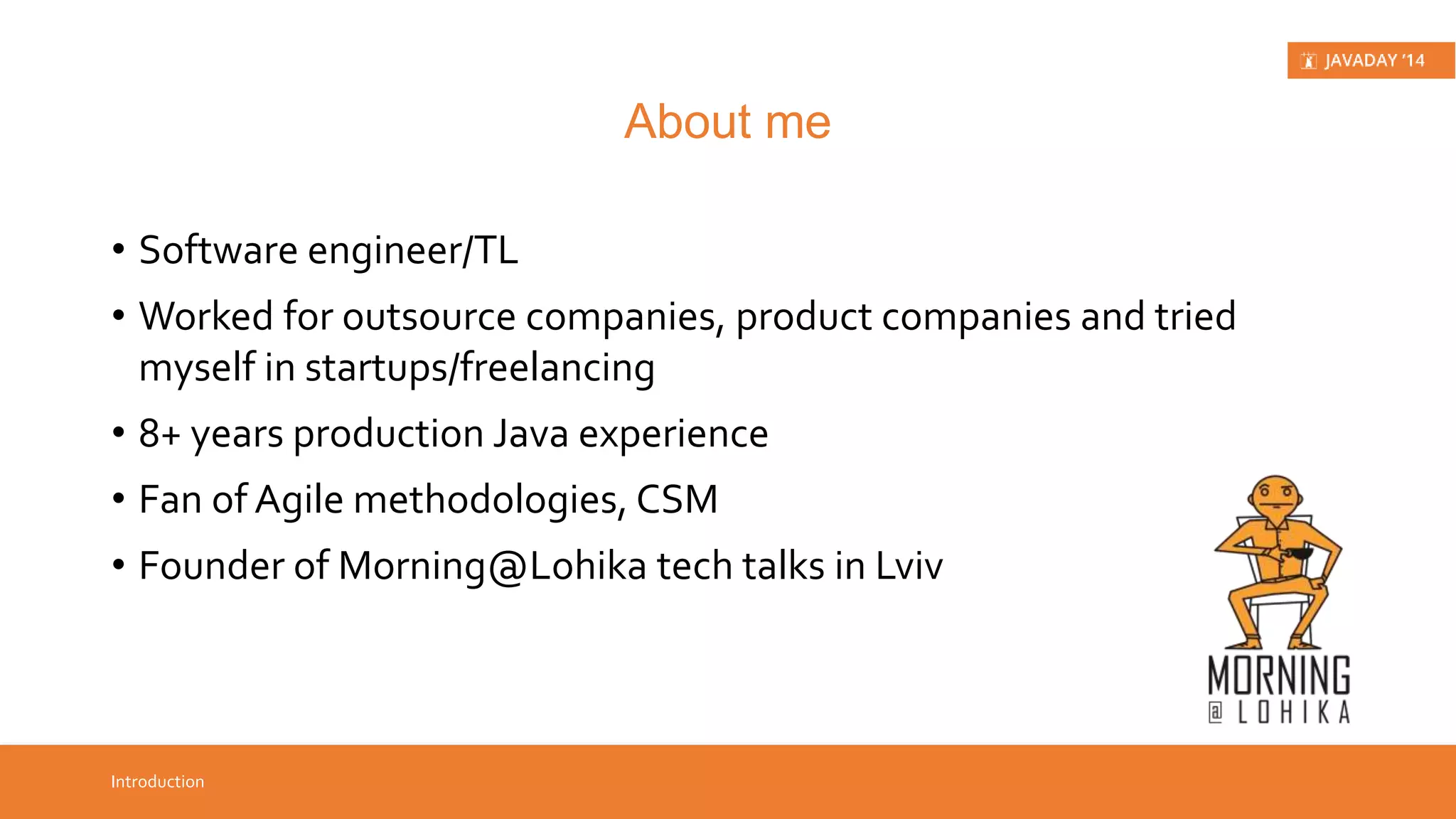 JAVADAY '14

About me

• Software engineer/TL
• Worked for outsource companies, product companies and tried myself in startups/freelancing
• 8+ years production Java experience
• Fan of Agile methodologies, CSM
• Founder of Morning@Lohika tech talks in Lviv

MORNING
@ LOHIKA

Introduction